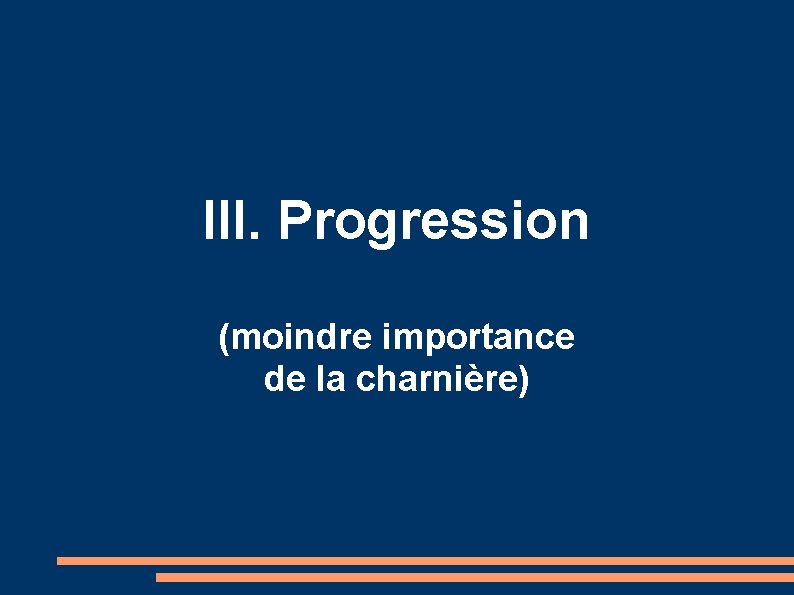 III. Progression

(moindre importance de la charnière)